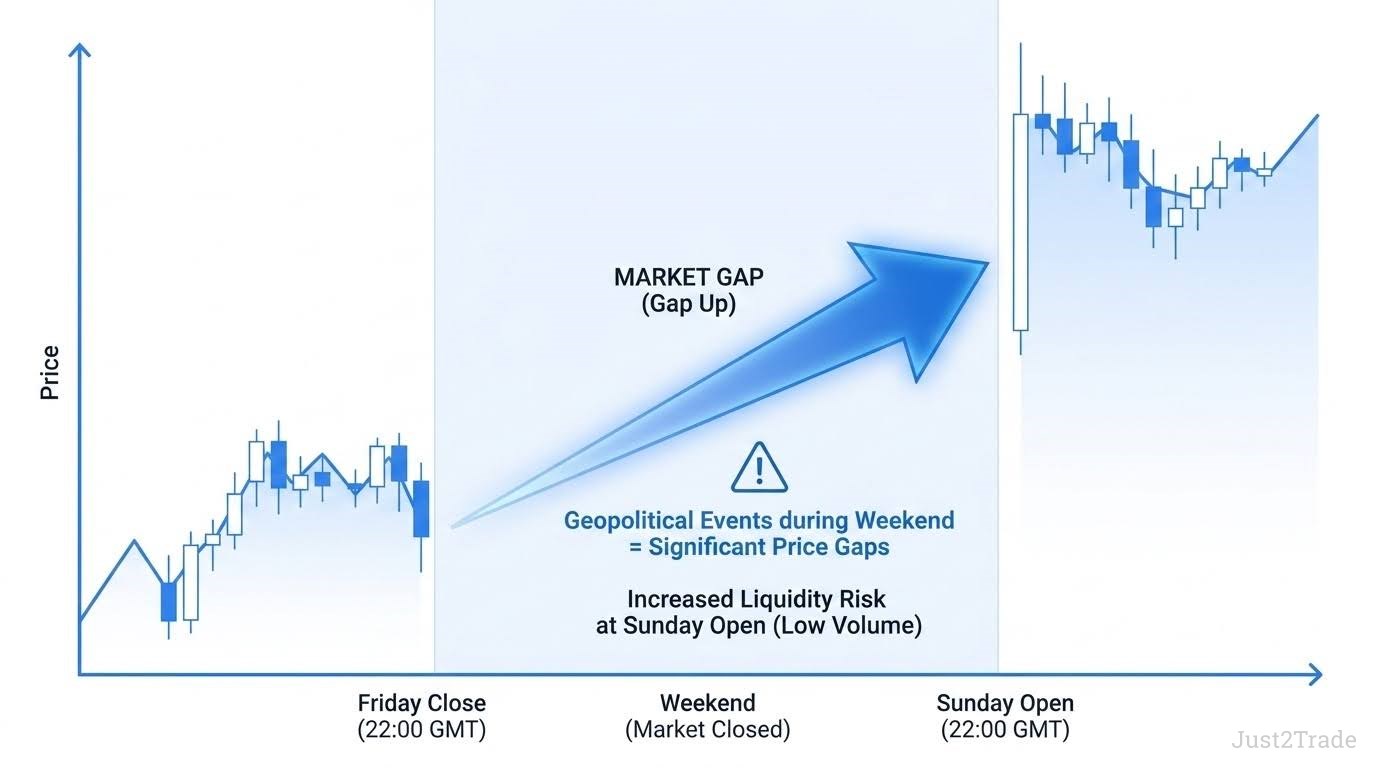 Price

MARKET GAP
(Gap Up)

Geopolitical Events during Weekend
= Significant Price Gaps

Increased Liquidity Risk
at Sunday Open (Low Volume)

Friday Close
(22:00 GMT)

Weekend
(Market Closed)

Sunday Open
(22:00 GMT)

Just2Trade